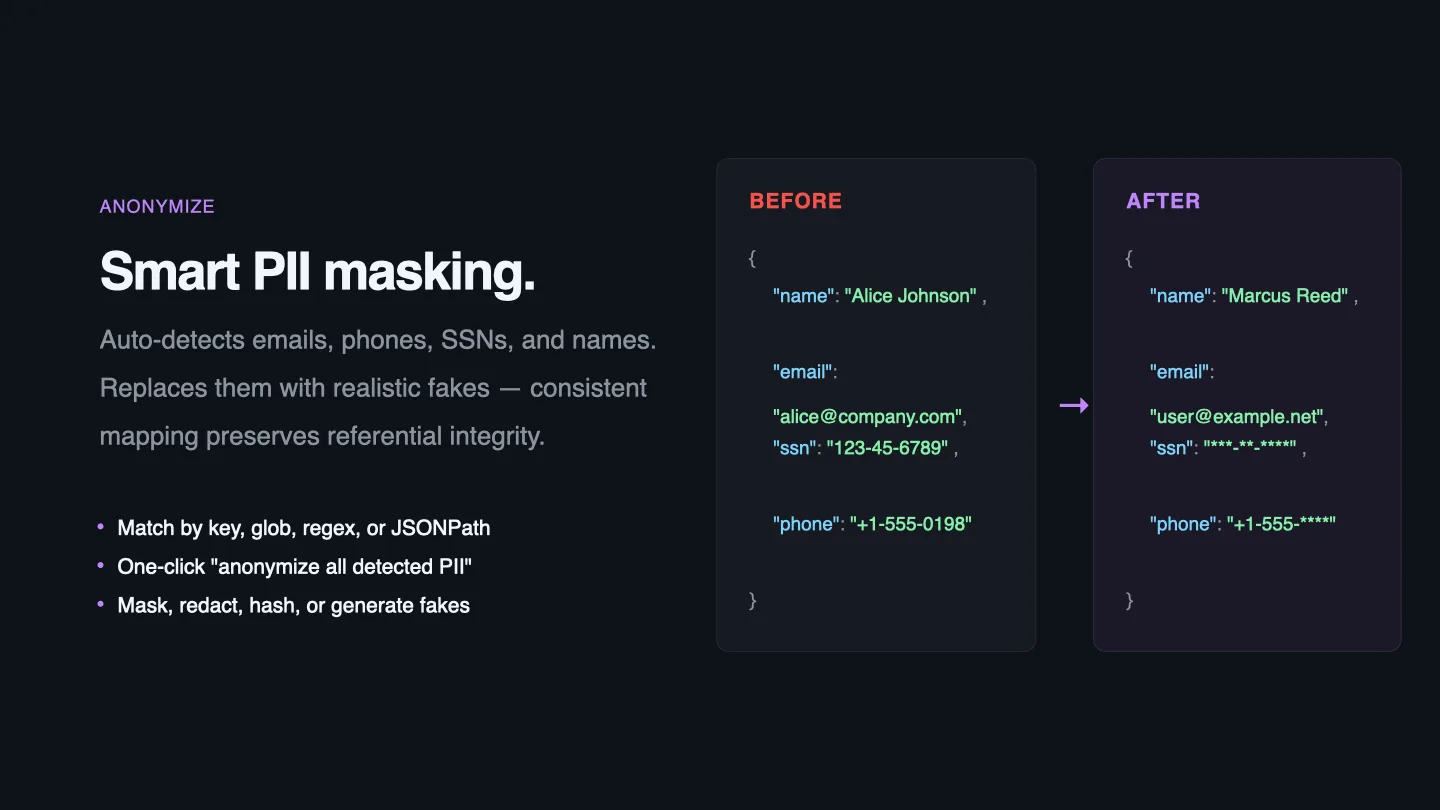 ANONYMIZE

Smart PII masking.

Auto-detects emails, phones, SSNs, and names. Replaces them with realistic fakes — consistent mapping preserves referential integrity.

• Match by key, glob, regex, or JSONPath
• One-click "anonymize all detected PII"
• Mask, redact, hash, or generate fakes

BEFORE

{
"name": "Alice Johnson" ,

"email":
"alice@company.com",
"ssn": "123-45-6789" ,

"phone": "+1-555-0198"

}

→

AFTER

{
"name": "Marcus Reed" ,

"email":
"user@example.net",
"ssn": "***-**-****" ,

"phone": "+1-555-****"

}